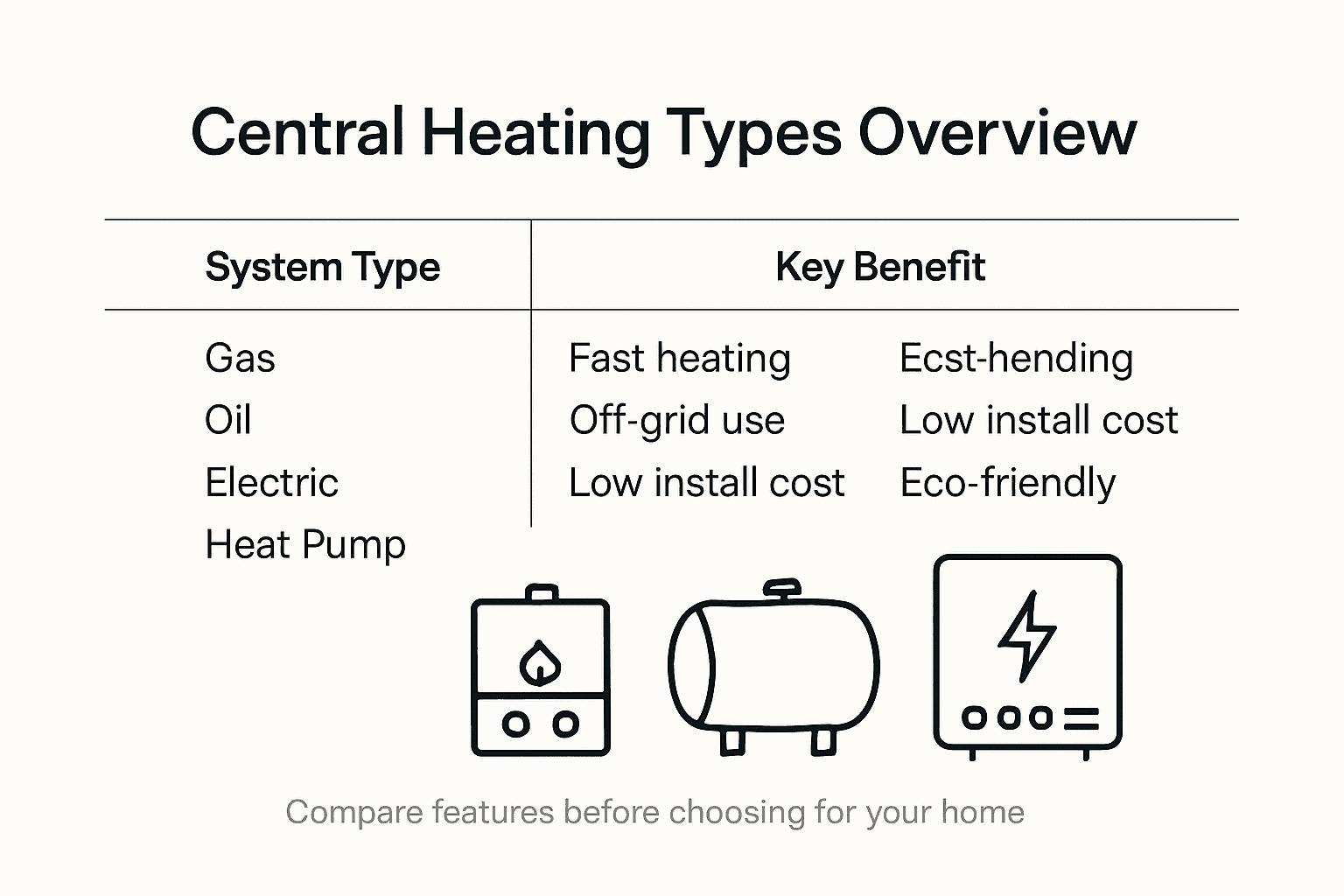 Central Heating Types Overview

| System Type | Key Benefit | |
|---|---|---|
| Gas | Fast heating | Ecst-hending |
| Oil | Off-grid use | Low install cost |
| Electric | Low install cost | Eco-friendly |
| Heat Pump | | |

Compare features before choosing for your home